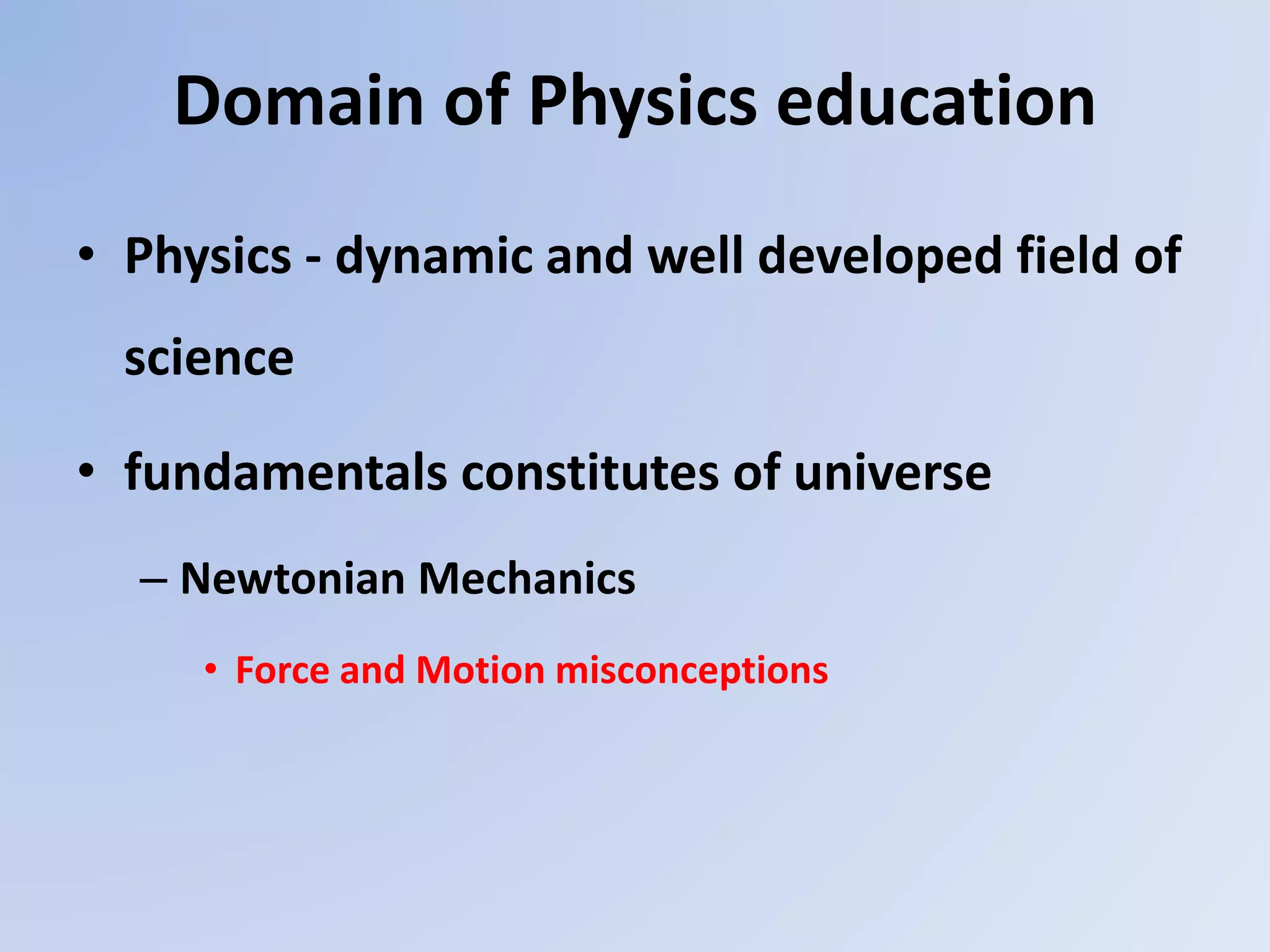 Domain of Physics education

• Physics - dynamic and well developed field of science

• fundamentals constitutes of universe

– Newtonian Mechanics

• Force and Motion misconceptions